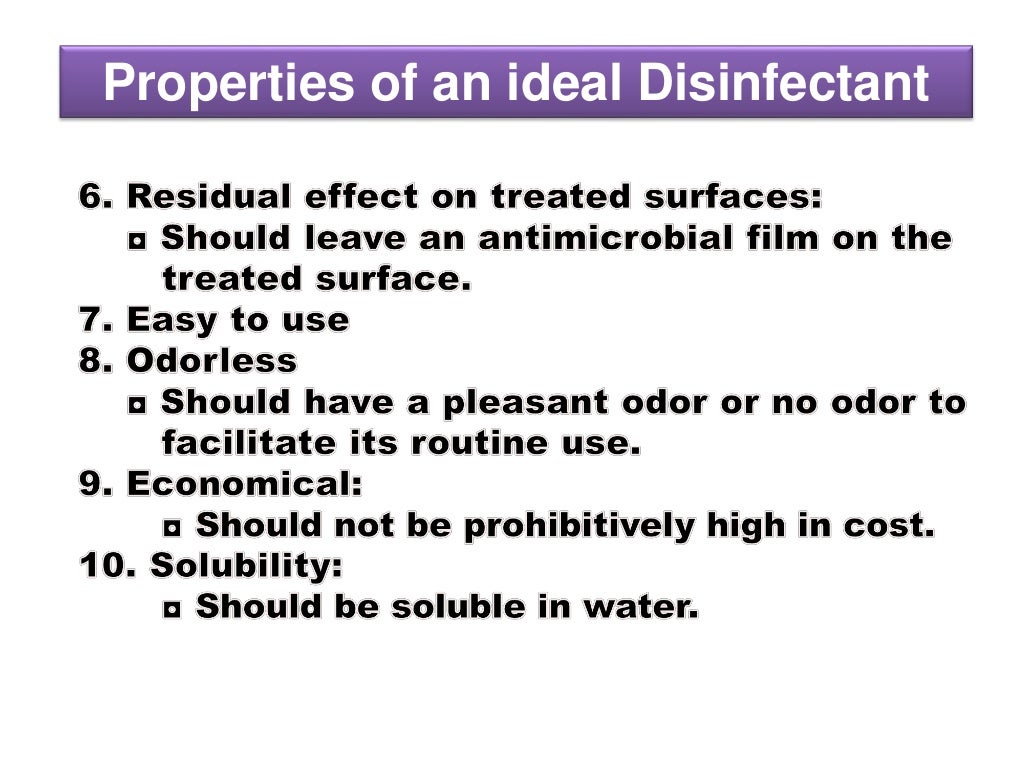 Properties of an ideal Disinfectant

6. Residual effect on treated surfaces:
◘ Should leave an antimicrobial film on the treated surface.
7. Easy to use
8. Odorless
◘ Should have a pleasant odor or no odor to facilitate its routine use.
9. Economical:
◘ Should not be prohibitively high in cost.
10. Solubility:
◘ Should be soluble in water.